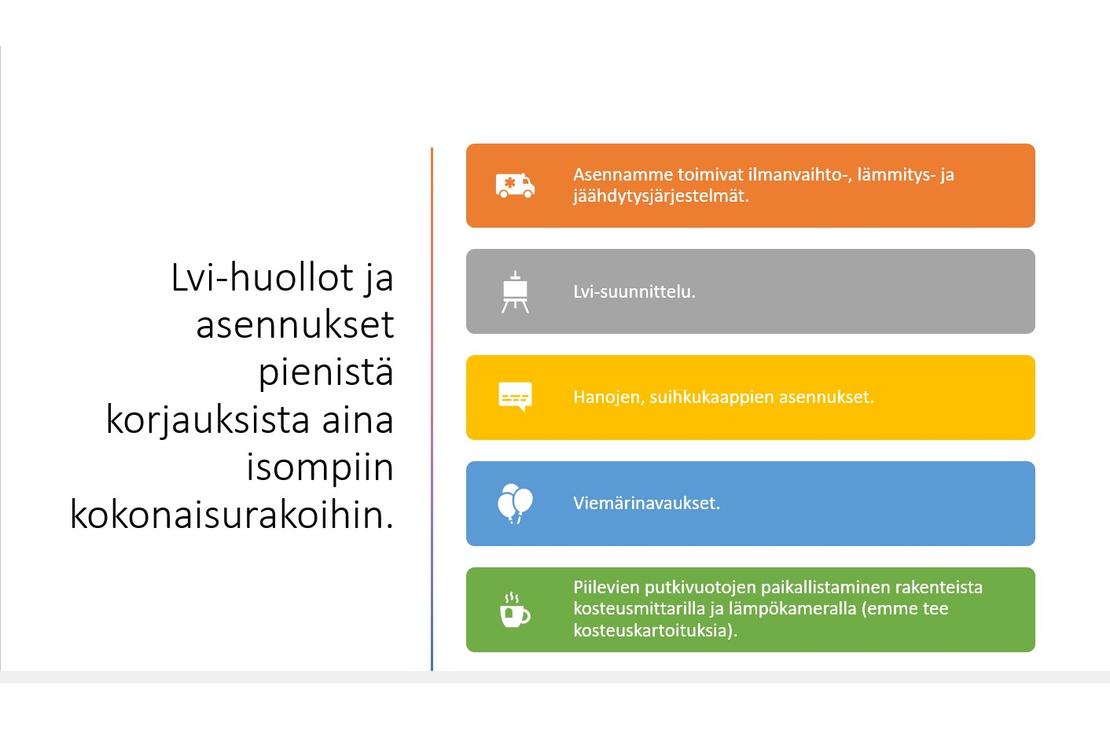 Lvi-huollot ja asennukset pienistä korjauksista aina isompiin kokonaisurakoihin.

Asennamme toimivat ilmanvaihto-, lämmitys- ja jäähdytysjärjestelmät.

Lvi-suunnittelu.

Hanojen, suihkukaappien asennukset.

Viemärinavaukset.

Piilevien putkivuotojen paikallistaminen rakenteista kosteusmittarilla ja lämpökameralla (emme tee kosteuskartoituksia).